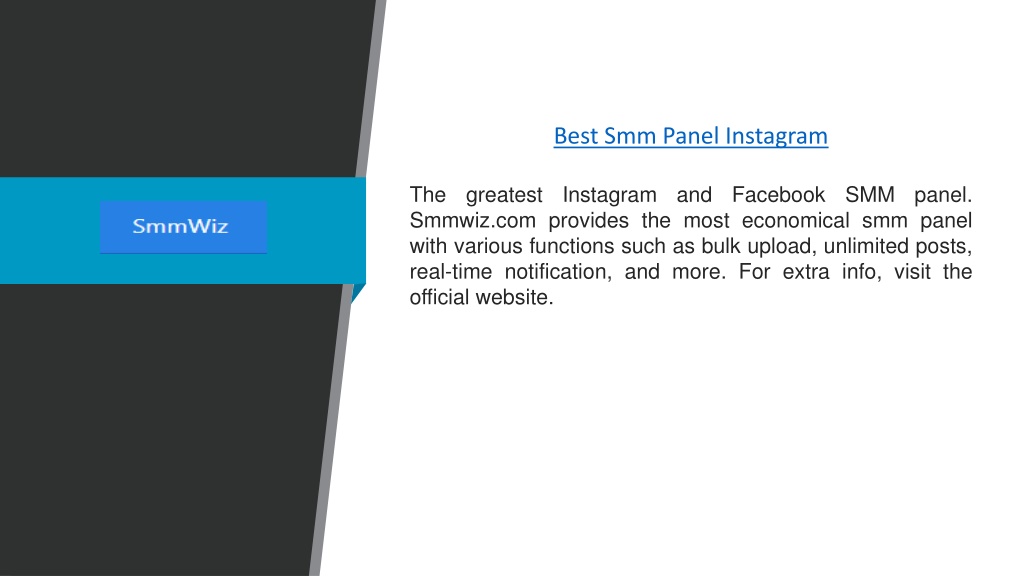 SmmWiz

Best Smm Panel Instagram

The greatest Instagram and Facebook SMM panel. Smmwiz.com provides the most economical smm panel with various functions such as bulk upload, unlimited posts, real-time notification, and more. For extra info, visit the official website.